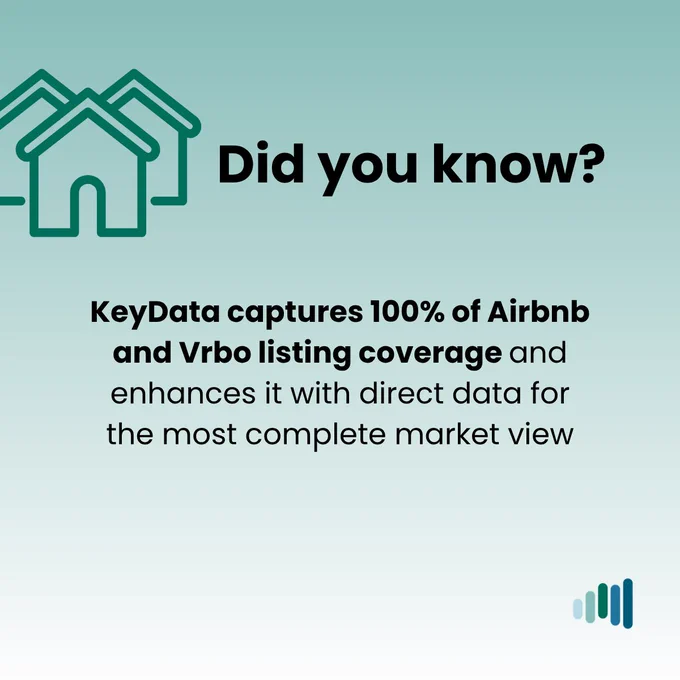 Did you know?

KeyData captures 100% of Airbnb and Vrbo listing coverage and enhances it with direct data for the most complete market view